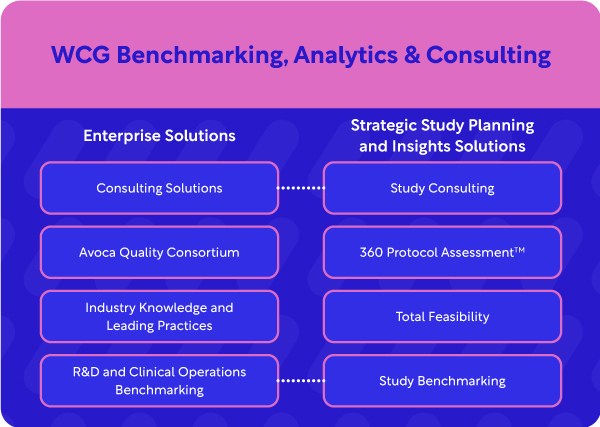 WCG Benchmarking, Analytics & Consulting

Enterprise Solutions

Consulting Solutions

Avoca Quality Consortium

Industry Knowledge and Leading Practices

R&D and Clinical Operations Benchmarking

Strategic Study Planning and Insights Solutions

Study Consulting

360 Protocol Assessment™

Total Feasibility

Study Benchmarking